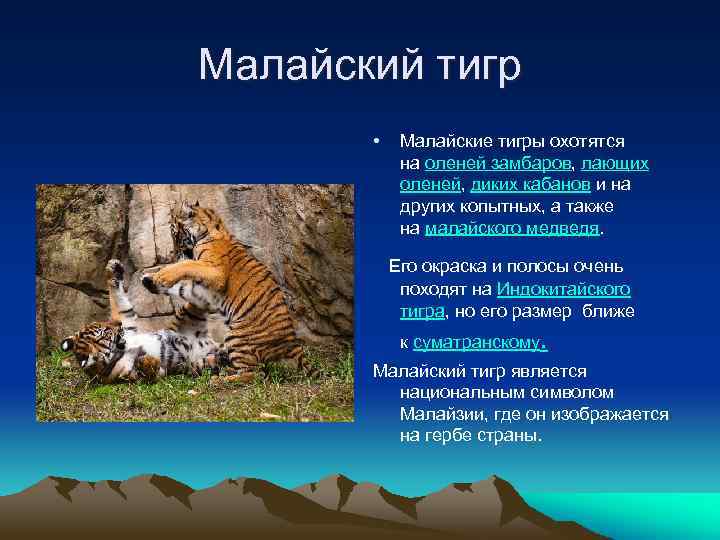 Малайский тигр

• Малайские тигры охотятся на оленей замбаров, лающих оленей, диких кабанов и на других копытных, а также на малайского медведя.

Его окраска и полосы очень походят на Индокитайского тигра, но его размер ближе к суматранскому.

Малайский тигр является национальным символом Малайзии, где он изображается на гербе страны.